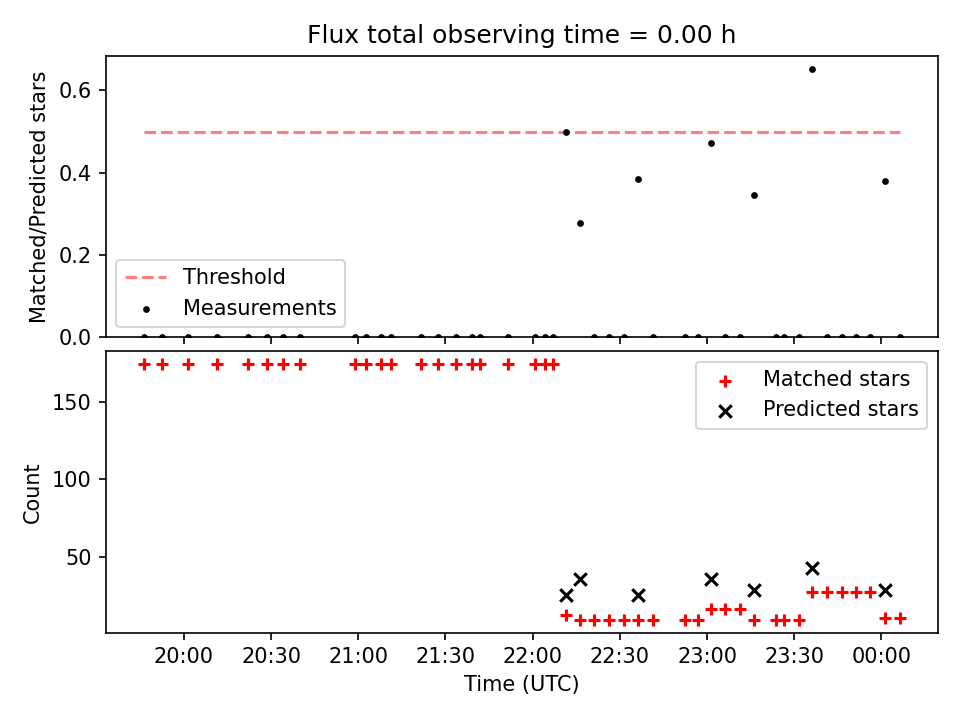 Flux total observing time = 0.00 h

Matched/Predicted stars

0.6
0.4
0.2
0.0

Threshold
Measurements

Count

150
100
50

Matched stars
Predicted stars

20:00
20:30
21:00
21:30
22:00
22:30
23:00
23:30
00:00

Time (UTC)